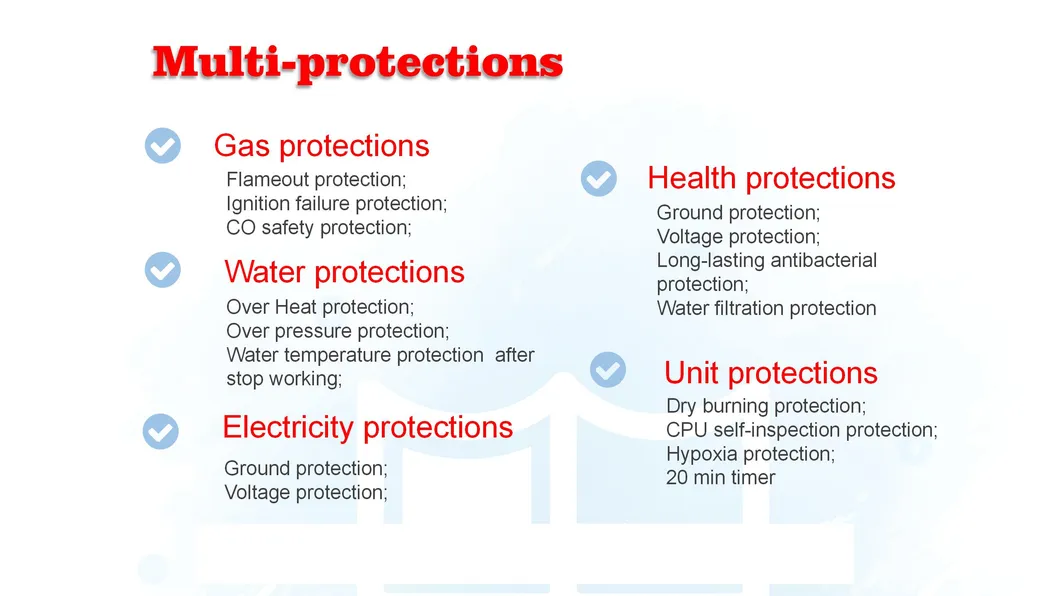 Multi-protections

Gas protections

Flameout protection;
Ignition failure protection;
CO safety protection;

Water protections

Over Heat protection;
Over pressure protection;
Water temperature protection after stop working;

Electricity protections

Ground protection;
Voltage protection;

Health protections

Ground protection;
Voltage protection;
Long-lasting antibacterial protection;
Water filtration protection

Unit protections

Dry burning protection;
CPU self-inspection protection;
Hypoxia protection;
20 min timer